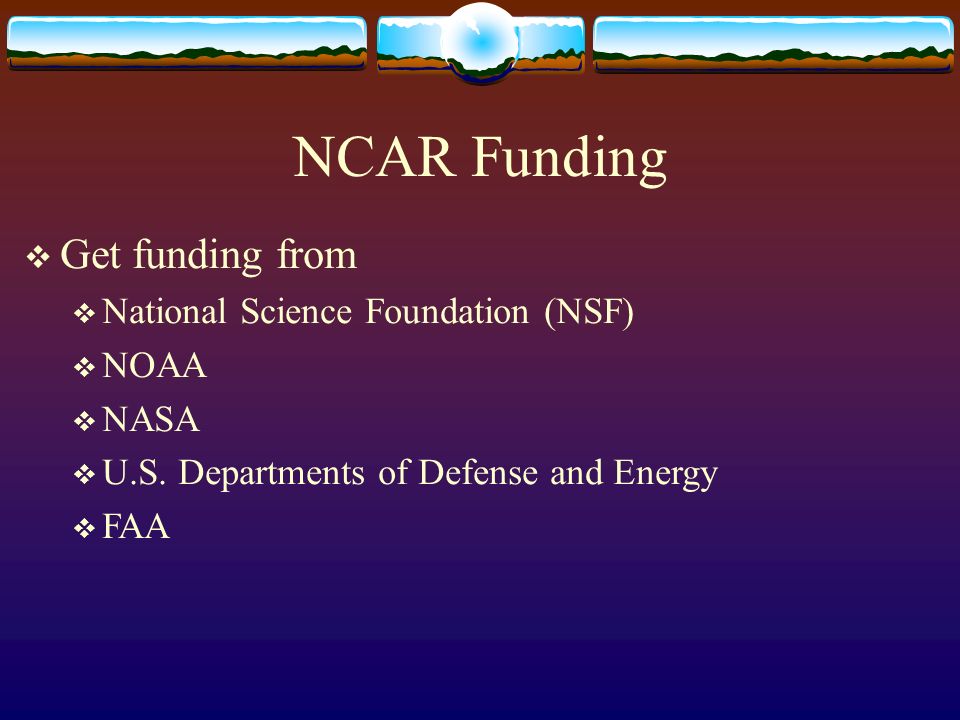 NCAR Funding

❖ Get funding from
❖ National Science Foundation (NSF)
❖ NOAA
❖ NASA
❖ U.S. Departments of Defense and Energy
❖ FAA